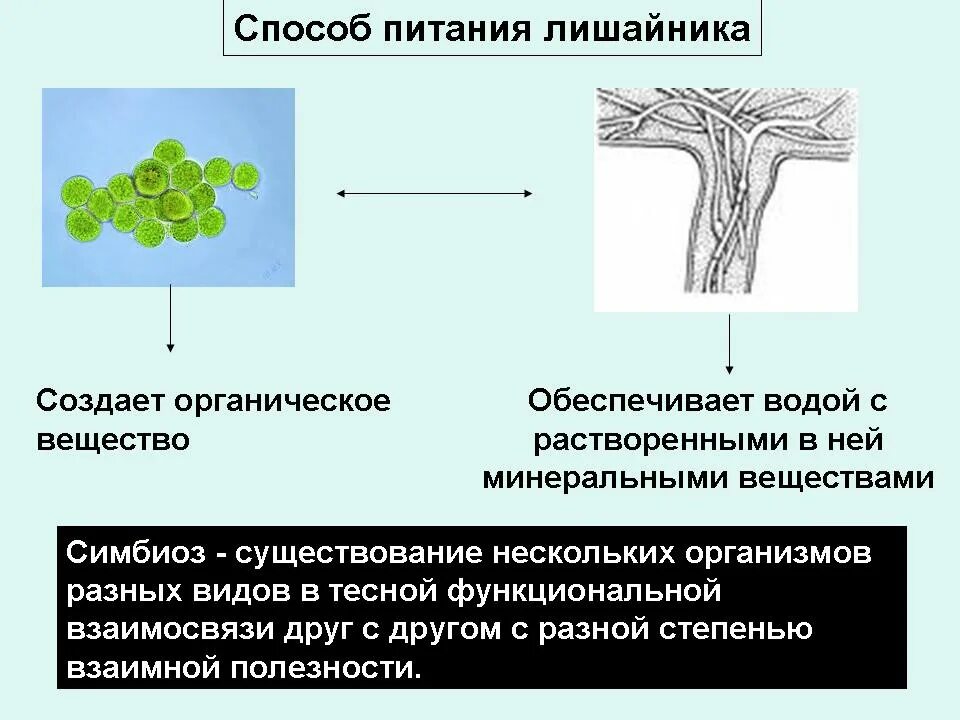 Способ питания лишайника

Создает органическое вещество

Обеспечивает водой с растворенными в ней минеральными веществами

Симбиоз - существование нескольких организмов разных видов в тесной функциональной взаимосвязи друг с другом с разной степенью взаимной полезности.